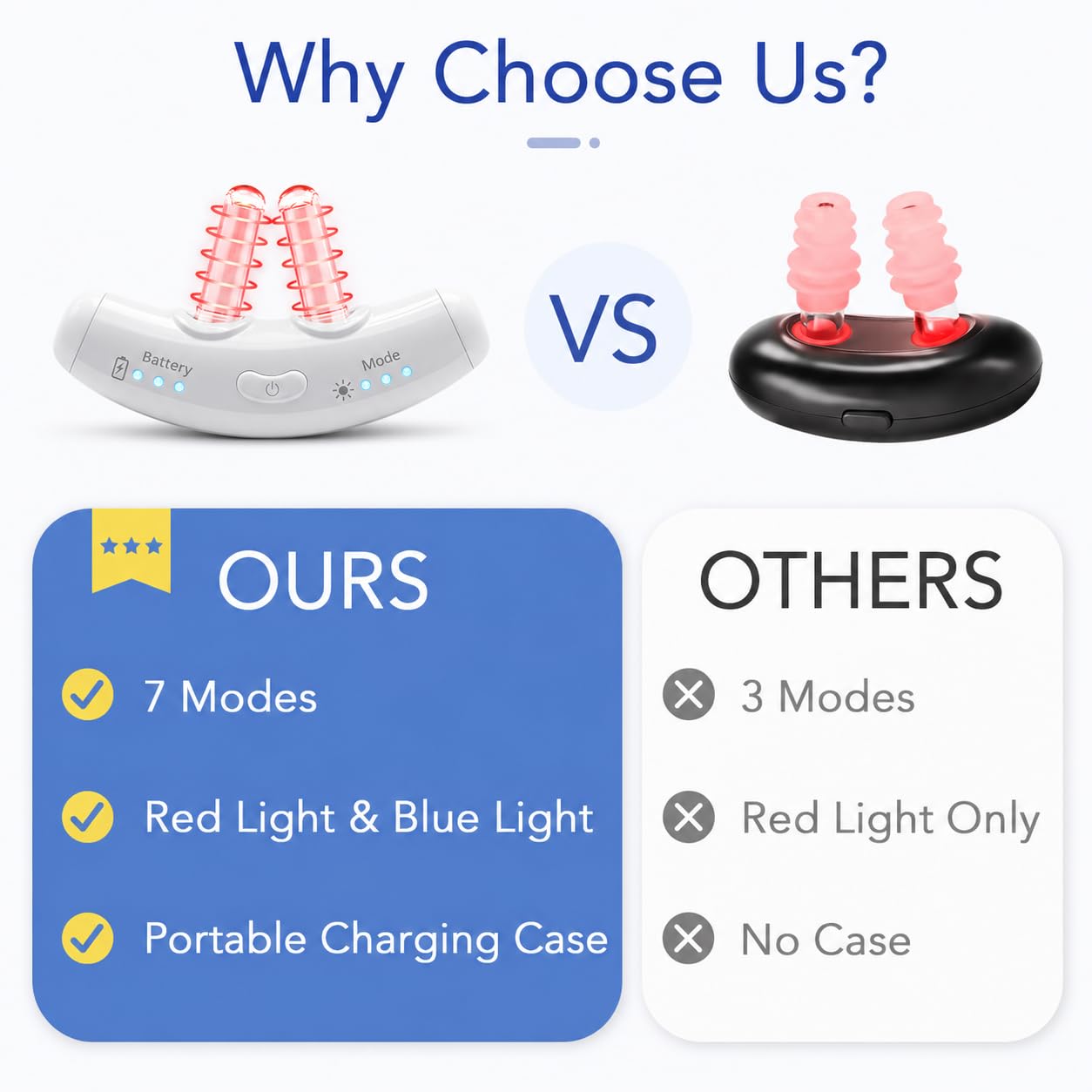 Why Choose Us?

Battery
Mode

VS

OURS

7 Modes

Red Light & Blue Light

Portable Charging Case

OTHERS

3 Modes

Red Light Only

No Case